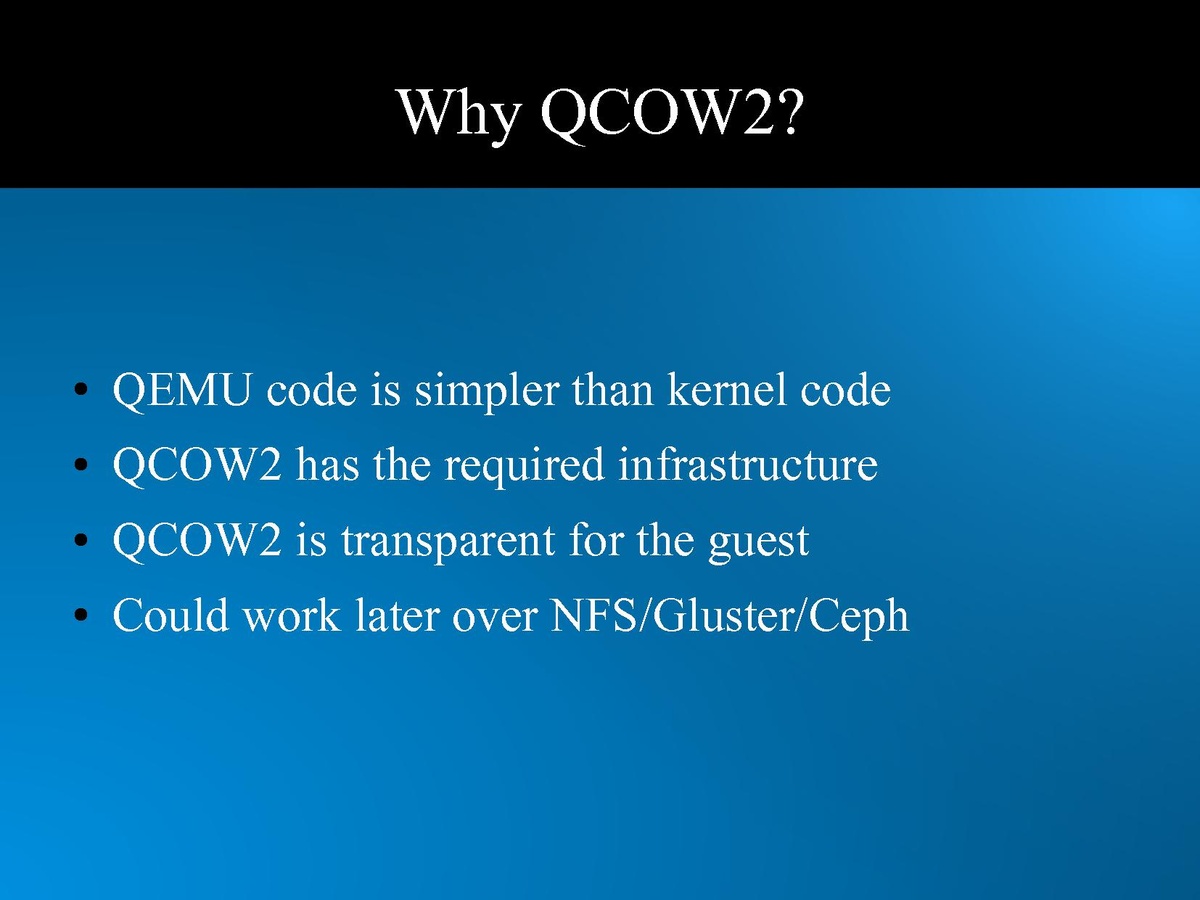 Why QCOW2?

• QEMU code is simpler than kernel code
• QCOW2 has the required infrastructure
• QCOW2 is transparent for the guest
• Could work later over NFS/Gluster/Ceph